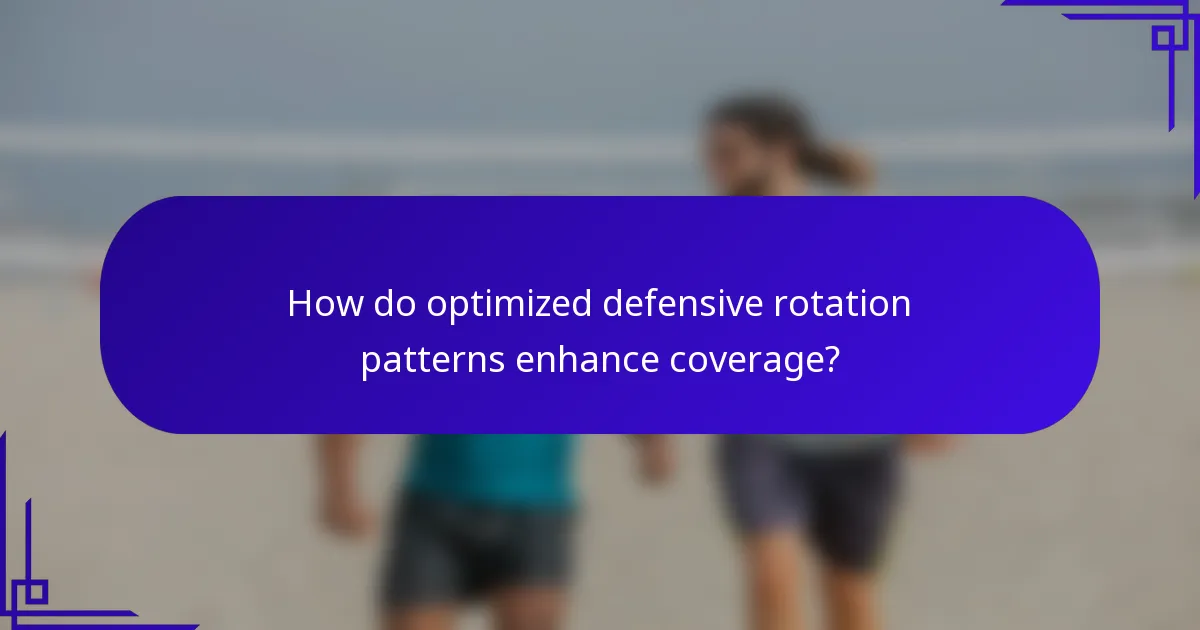 How do optimized defensive rotation patterns enhance coverage?